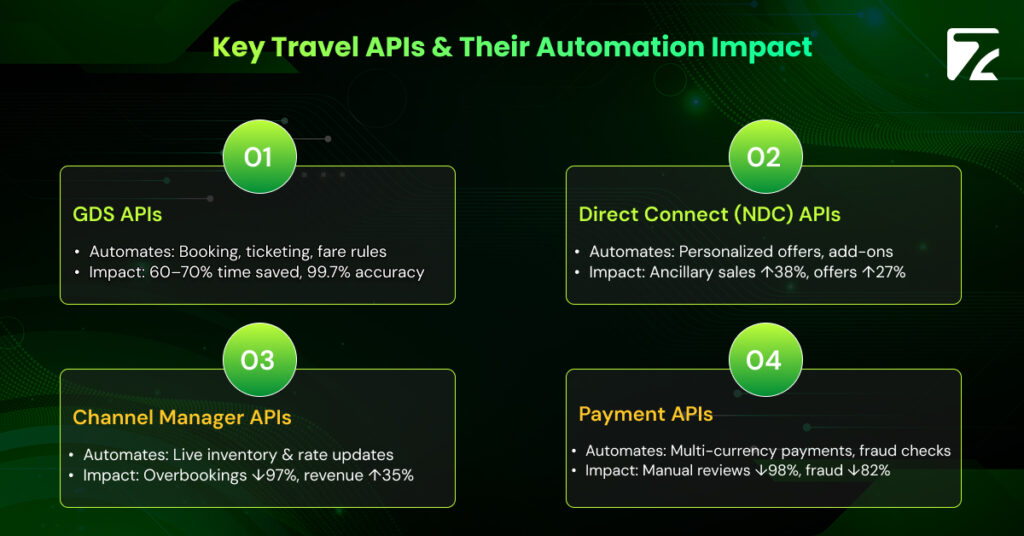 Key Travel APIs & Their Automation Impact

01

GDS APIs

• Automates: Booking, ticketing, fare rules
• Impact: 60–70% time saved, 99.7% accuracy

02

Direct Connect (NDC) APIs

• Automates: Personalized offers, add-ons
• Impact: Ancillary sales ↑38%, offers ↑27%

03

Channel Manager APIs

• Automates: Live inventory & rate updates
• Impact: Overbookings ↓97%, revenue ↑35%

04

Payment APIs

• Automates: Multi-currency payments, fraud checks
• Impact: Manual reviews ↓98%, fraud ↓82%